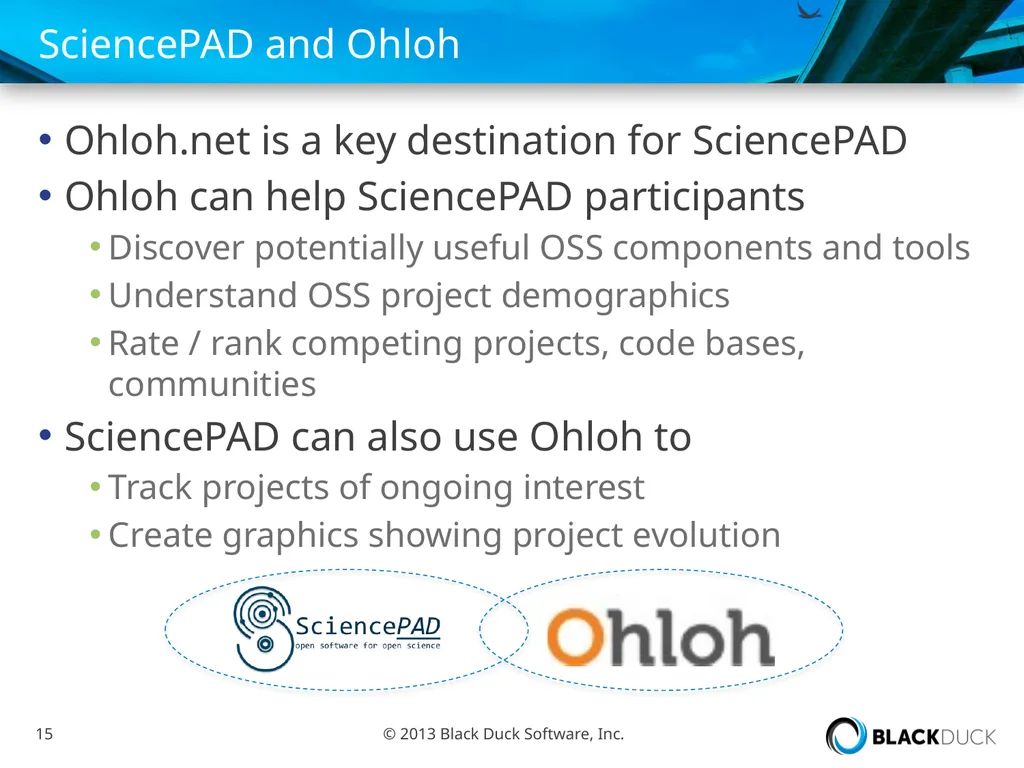 SciencePAD and Ohloh

• Ohloh.net is a key destination for SciencePAD
• Ohloh can help SciencePAD participants
  • Discover potentially useful OSS components and tools
  • Understand OSS project demographics
  • Rate / rank competing projects, code bases, communities
• SciencePAD can also use Ohloh to
  • Track projects of ongoing interest
  • Create graphics showing project evolution

SciencePAD
open software for open science

Ohloh

15

© 2013 Black Duck Software, Inc.

BLACKDUCK